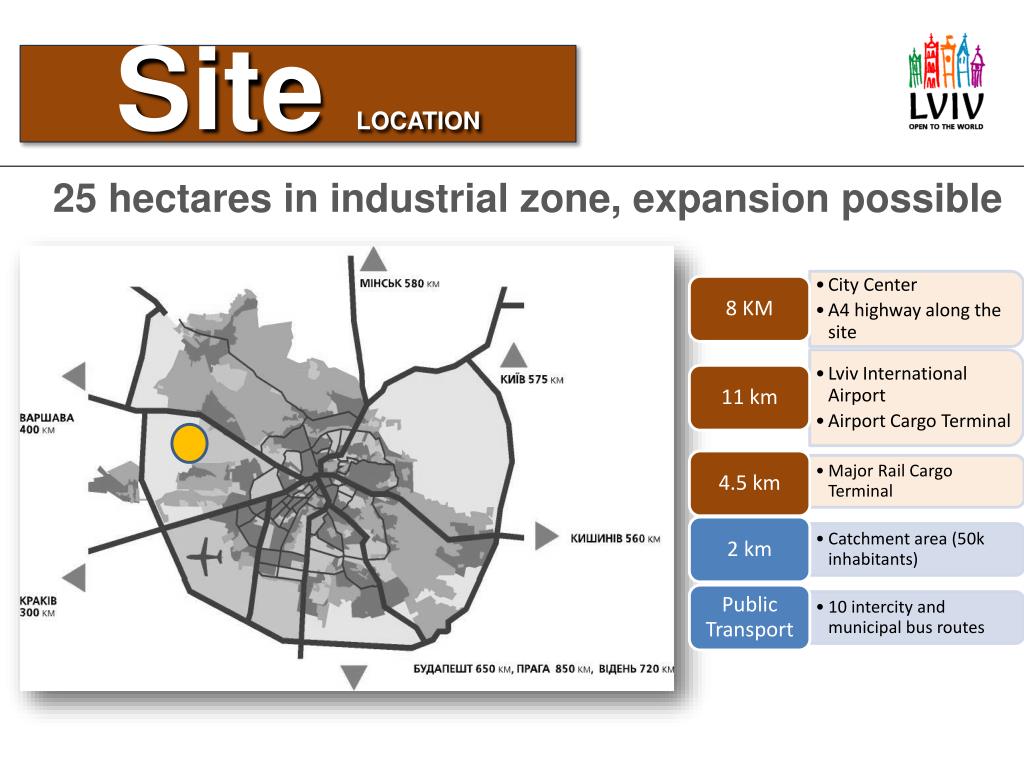 Site LOCATION

LVIV
OPEN TO THE WORLD

25 hectares in industrial zone, expansion possible

МІНСЬК 580 КМ

КИЇВ 575 КМ

ВАРШАВА 400 КМ

КИШИНІВ 560 КМ

КРАКІВ 300 КМ

БУДАПЕШТ 650 КМ, ПРАГА 850 КМ, ВІДЕНЬ 720 КМ

8 KM
• City Center
• A4 highway along the site

11 km
• Lviv International Airport
• Airport Cargo Terminal

4.5 km
• Major Rail Cargo Terminal

2 km
• Catchment area (50k inhabitants)

Public Transport
• 10 intercity and municipal bus routes